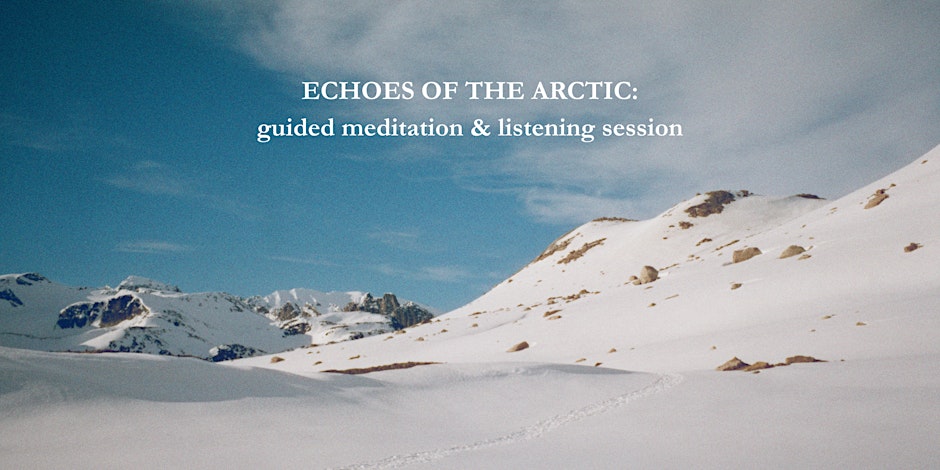 ECHOES OF THE ARCTIC:
guided meditation & listening session